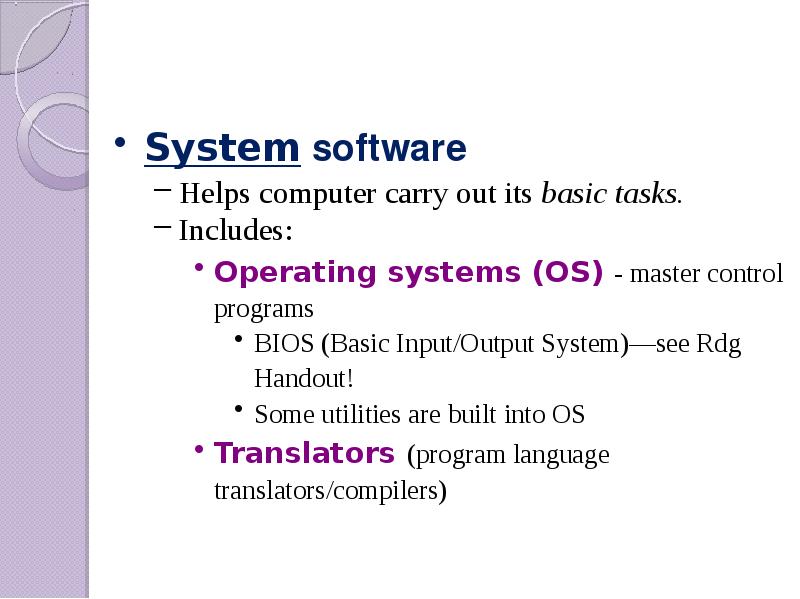 • System software

– Helps computer carry out its basic tasks.

– Includes:

• Operating systems (OS) - master control programs

• BIOS (Basic Input/Output System)—see Rdg Handout!

• Some utilities are built into OS

• Translators (program language translators/compilers)